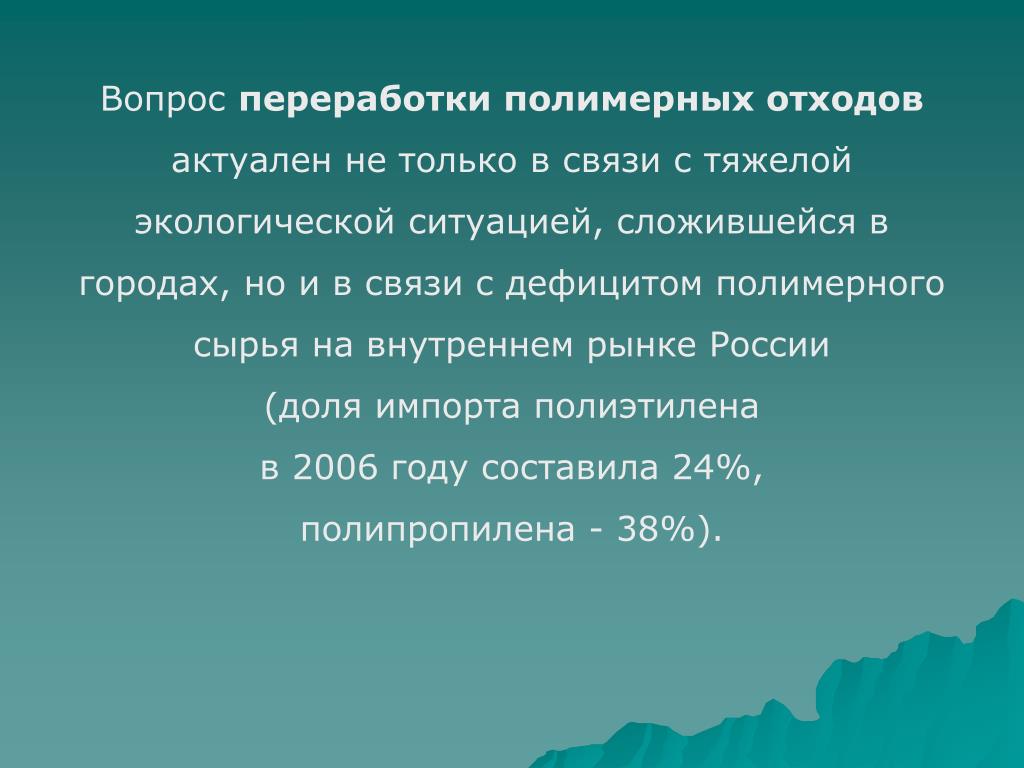 Вопрос переработки полимерных отходов актуален не только в связи с тяжелой экологической ситуацией, сложившейся в городах, но и в связи с дефицитом полимерного сырья на внутреннем рынке России (доля импорта полиэтилена в 2006 году составила 24%, полипропилена - 38%).